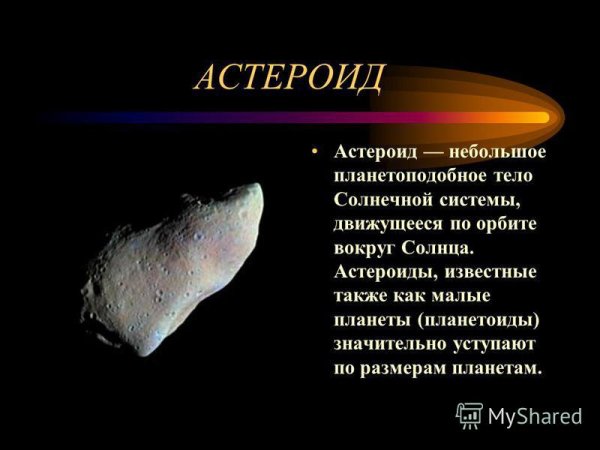 АСТЕРОИД

• Астероид — небольшое планетоподобное тело Солнечной системы, движущееся по орбите вокруг Солнца. Астероиды, известные также как малые планеты (планетоиды) значительно уступают по размерам планетам.

MyShared